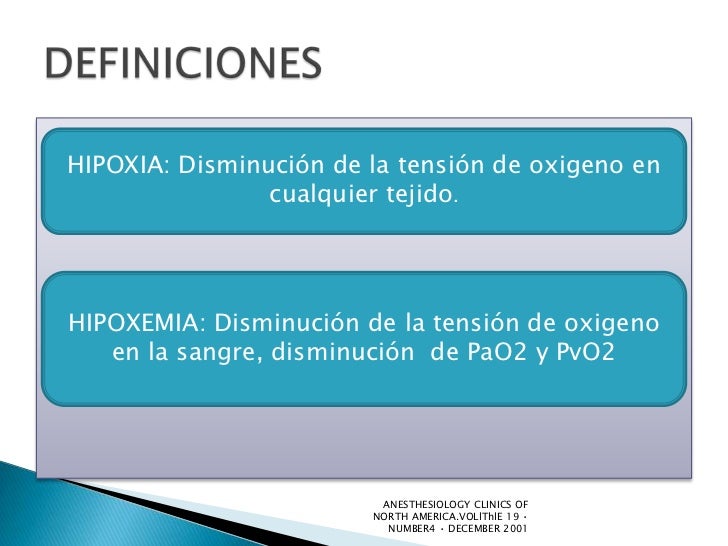 DEFINICIONES

HIPOXIA: Disminución de la tensión de oxigeno en cualquier tejido.

HIPOXEMIA: Disminución de la tensión de oxigeno en la sangre, disminución de PaO2 y PvO2

ANESTHESIOLOGY CLINICS OF NORTH AMERICA.VOLIThIE 19 • NUMBER4 • DECEMBER 2001